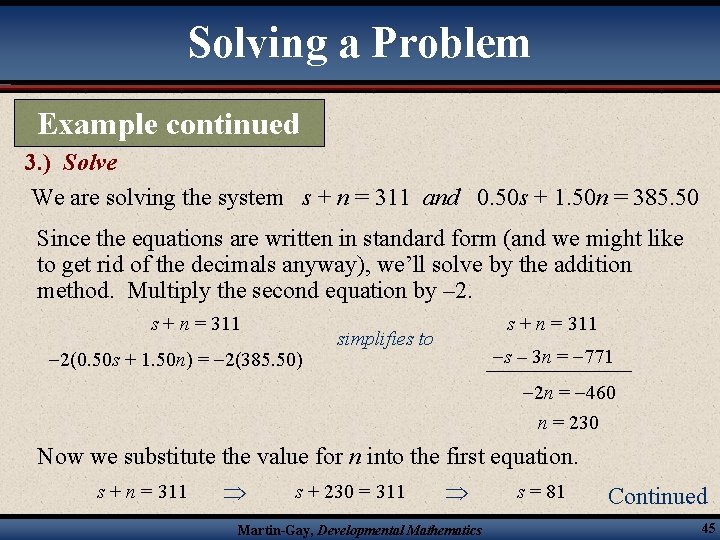 Solving a Problem

Example continued

3.) Solve

We are solving the system $s + n = 311$ and $0.50s + 1.50n = 385.50$

Since the equations are written in standard form (and we might like to get rid of the decimals anyway), we'll solve by the addition method. Multiply the second equation by –2.

$s + n = 311$

$-2(0.50s + 1.50n) = -2(385.50)$

simplifies to

$s + n = 311$

$-s - 3n = -771$

$-2n = -460$

$n = 230$

Now we substitute the value for $n$ into the first equation.

$s + n = 311$ $\Rightarrow$ $s + 230 = 311$ $\Rightarrow$ $s = 81$

Continued

Martin-Gay, Developmental Mathematics

45